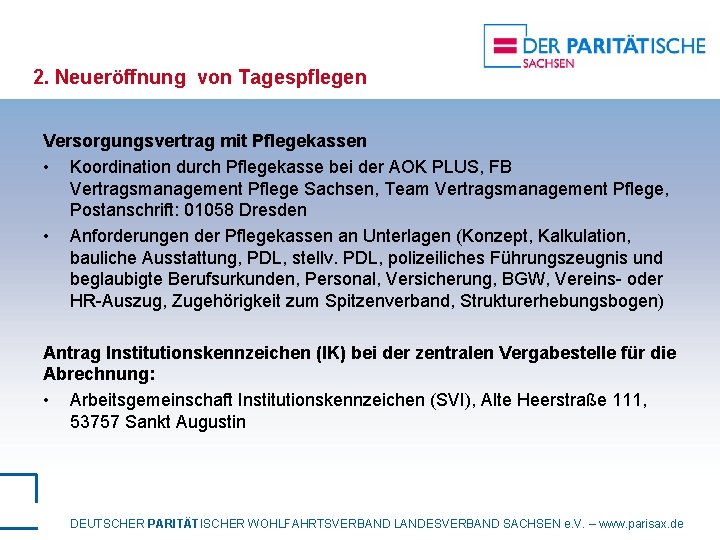 DER PARITÄTISCHE
SACHSEN

2. Neueröffnung von Tagespflegen

Versorgungsvertrag mit Pflegekassen

• Koordination durch Pflegekasse bei der AOK PLUS, FB Vertragsmanagement Pflege Sachsen, Team Vertragsmanagement Pflege, Postanschrift: 01058 Dresden

• Anforderungen der Pflegekassen an Unterlagen (Konzept, Kalkulation, bauliche Ausstattung, PDL, stellv. PDL, polizeiliches Führungszeugnis und beglaubigte Berufsurkunden, Personal, Versicherung, BGW, Vereins- oder HR-Auszug, Zugehörigkeit zum Spitzenverband, Strukturerhebungsbogen)

Antrag Institutionskennzeichen (IK) bei der zentralen Vergabestelle für die Abrechnung:

• Arbeitsgemeinschaft Institutionskennzeichen (SVI), Alte Heerstraße 111, 53757 Sankt Augustin

DEUTSCHER PARITÄTISCHER WOHLFAHRTSVERBAND LANDESVERBAND SACHSEN e.V. – www.parisax.de